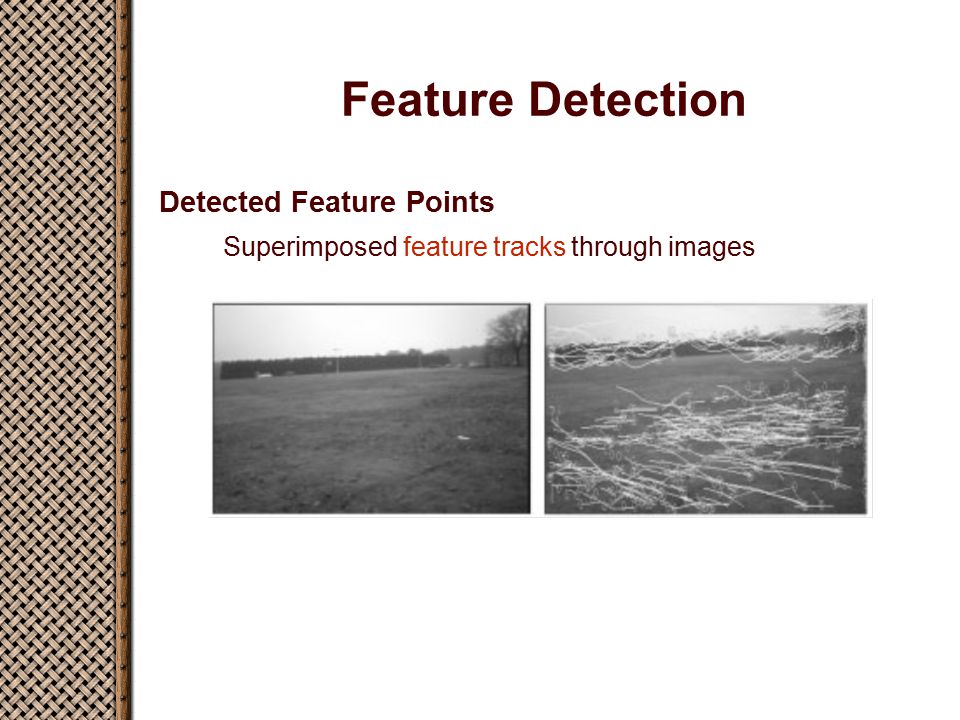 Feature Detection

Detected Feature Points

Superimposed feature tracks through images